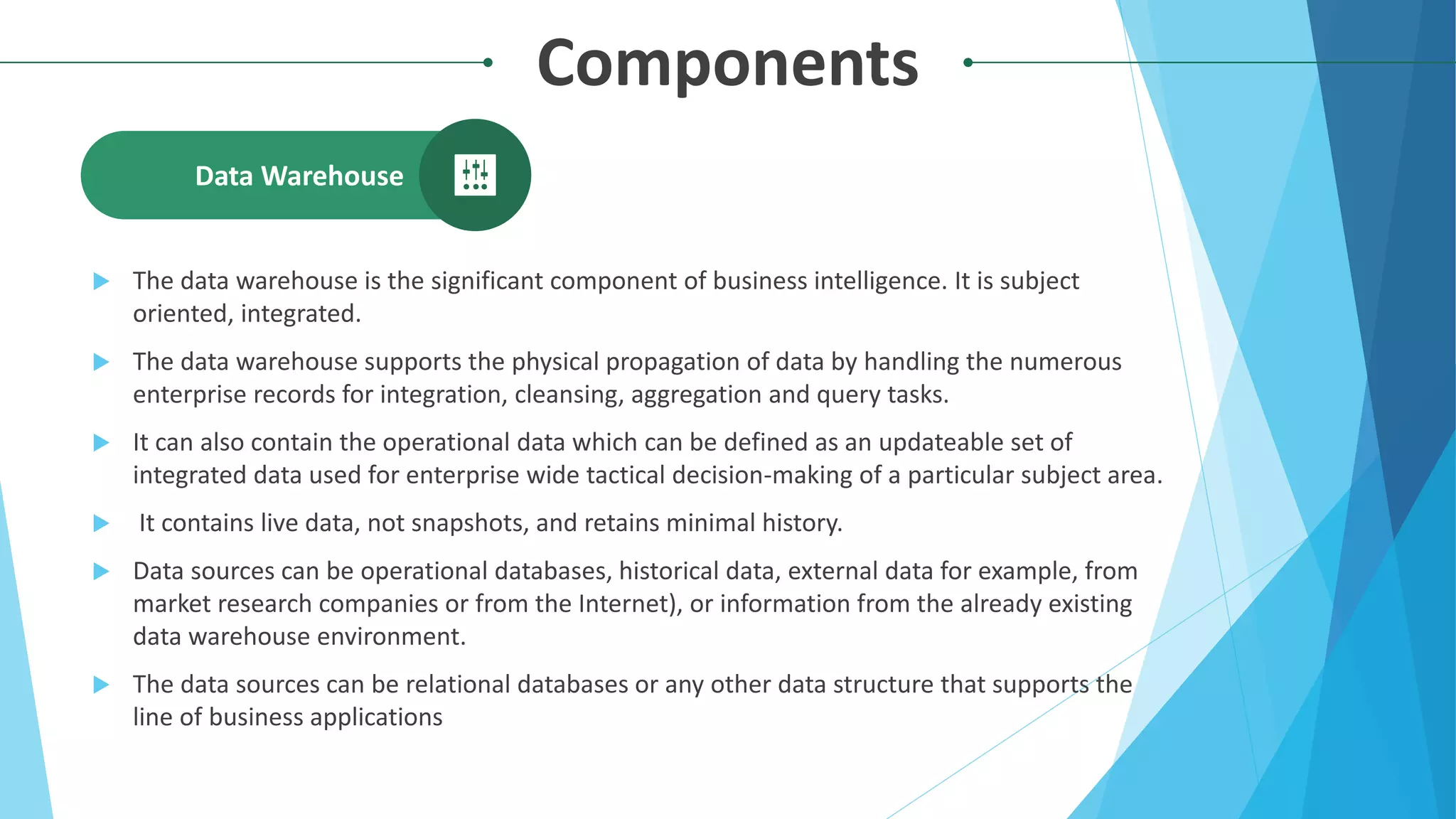 Components

Data Warehouse

The data warehouse is the significant component of business intelligence. It is subject oriented, integrated.

The data warehouse supports the physical propagation of data by handling the numerous enterprise records for integration, cleansing, aggregation and query tasks.

It can also contain the operational data which can be defined as an updateable set of integrated data used for enterprise wide tactical decision-making of a particular subject area.

It contains live data, not snapshots, and retains minimal history.

Data sources can be operational databases, historical data, external data for example, from market research companies or from the Internet), or information from the already existing data warehouse environment.

The data sources can be relational databases or any other data structure that supports the line of business applications